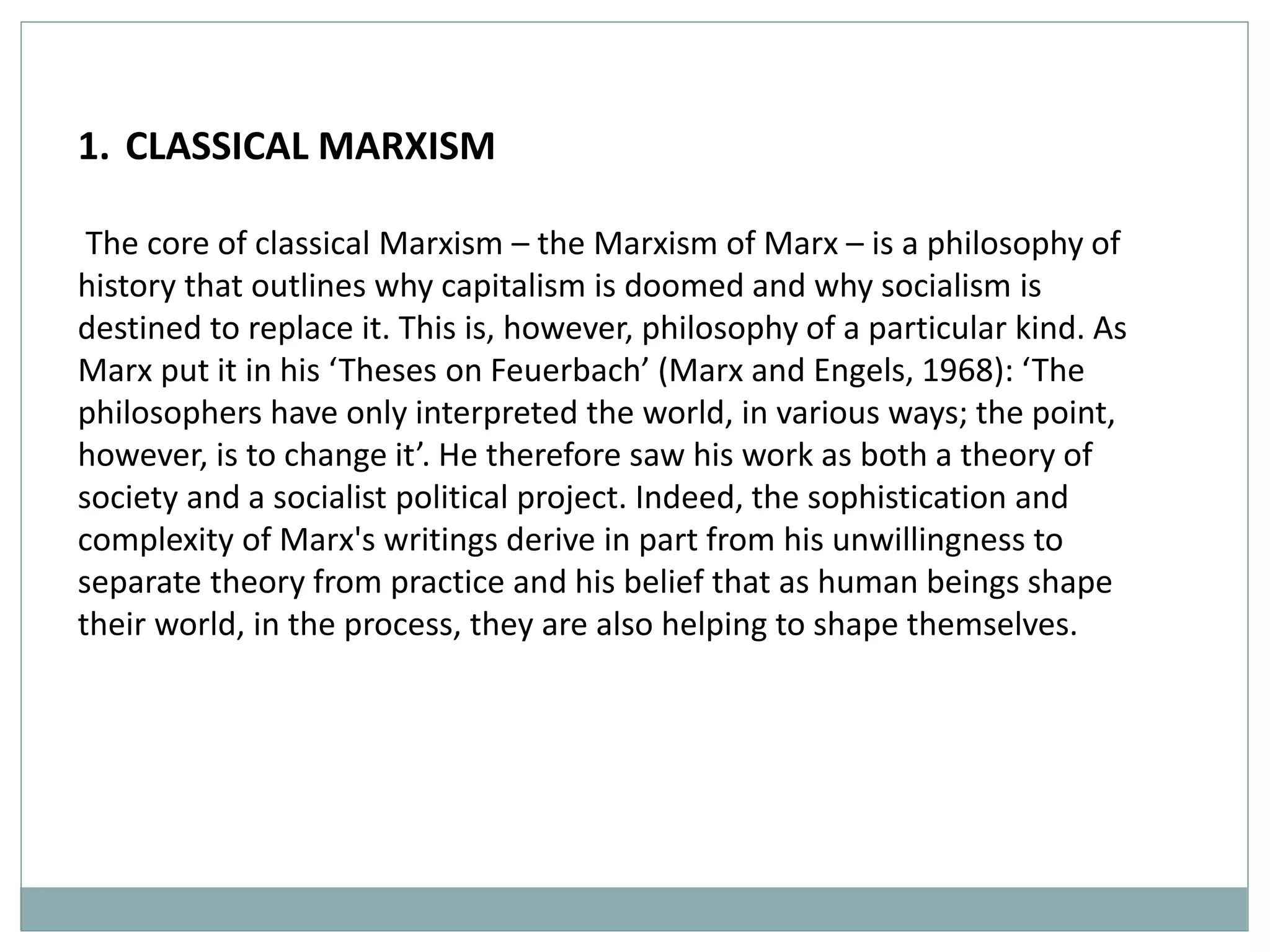 1. CLASSICAL MARXISM

The core of classical Marxism – the Marxism of Marx – is a philosophy of history that outlines why capitalism is doomed and why socialism is destined to replace it. This is, however, philosophy of a particular kind. As Marx put it in his ‘Theses on Feuerbach’ (Marx and Engels, 1968): ‘The philosophers have only interpreted the world, in various ways; the point, however, is to change it’. He therefore saw his work as both a theory of society and a socialist political project. Indeed, the sophistication and complexity of Marx's writings derive in part from his unwillingness to separate theory from practice and his belief that as human beings shape their world, in the process, they are also helping to shape themselves.